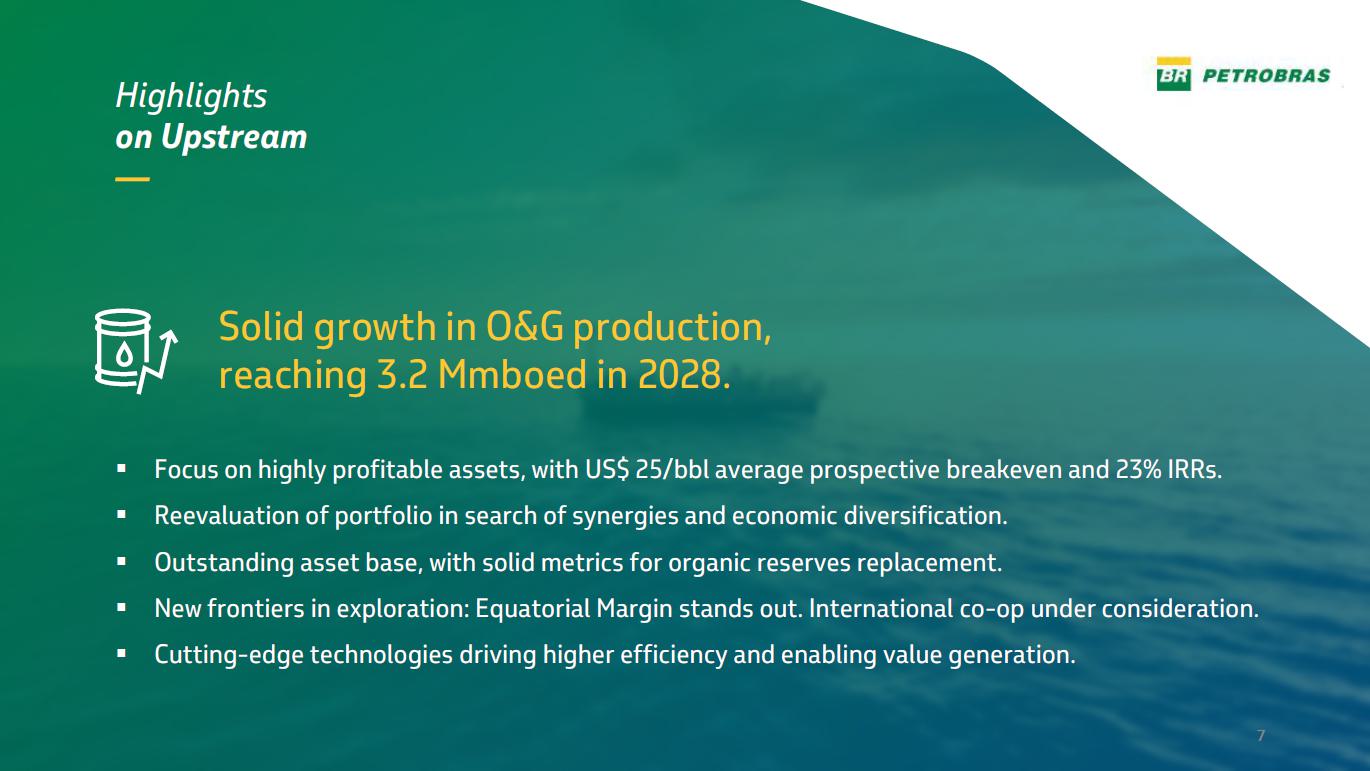 Highlights
on Upstream

BR PETROBRAS

Solid growth in O&G production, reaching 3.2 Mmboed in 2028.

▪ Focus on highly profitable assets, with US$ 25/bbl average prospective breakeven and 23% IRRs.
▪ Reevaluation of portfolio in search of synergies and economic diversification.
▪ Outstanding asset base, with solid metrics for organic reserves replacement.
▪ New frontiers in exploration: Equatorial Margin stands out. International co-op under consideration.
▪ Cutting-edge technologies driving higher efficiency and enabling value generation.

7